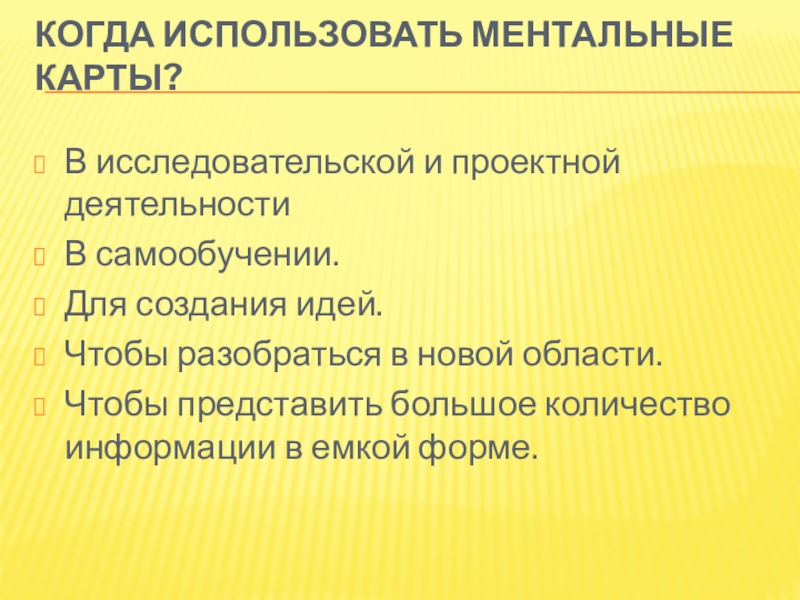 КОГДА ИСПОЛЬЗОВАТЬ МЕНТАЛЬНЫЕ КАРТЫ?

В исследовательской и проектной деятельности

В самообучении.

Для создания идей.

Чтобы разобраться в новой области.

Чтобы представить большое количество информации в емкой форме.